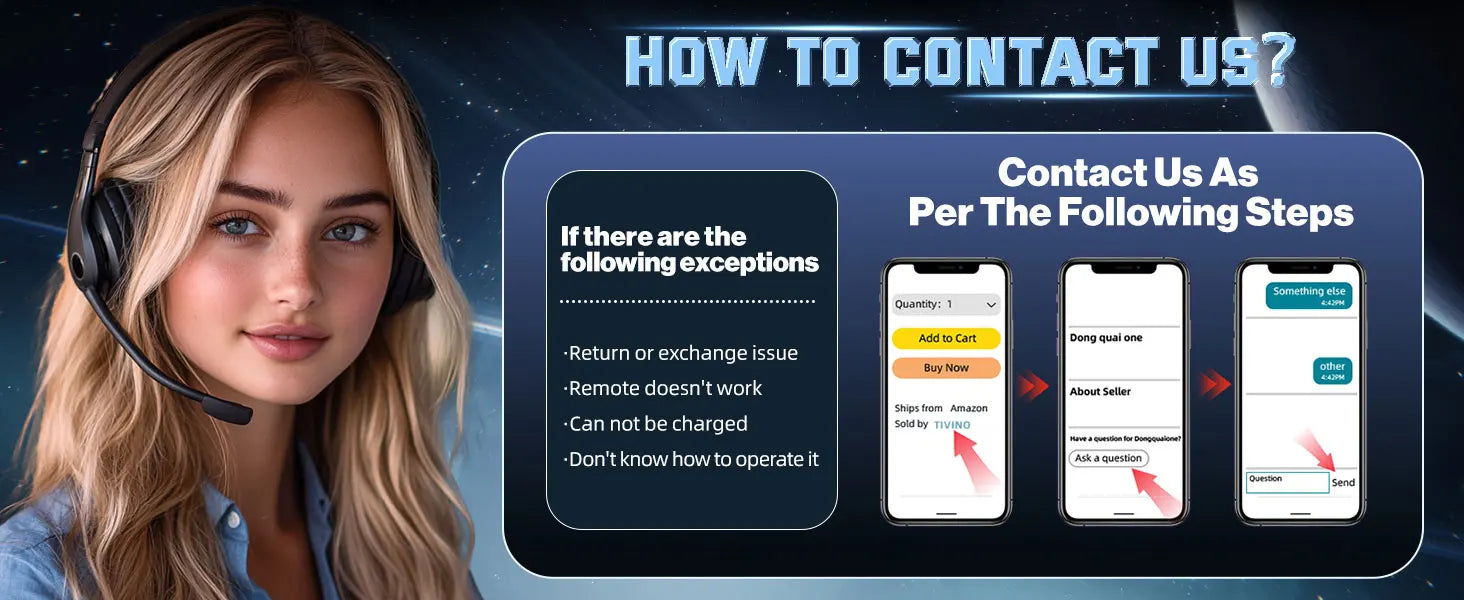 HOW TO CONTACT US?

If there are the following exceptions

·Return or exchange issue
·Remote doesn't work
·Can not be charged
·Don't know how to operate it

Contact Us As Per The Following Steps

Quantity: 1
Add to Cart
Buy Now
Ships from Amazon
Sold by TIVINO

Dong quai one
About Seller
Have a question for Dongquaione?
Ask a question

Something else
4:42PM
other
4:42PM
Question
Send